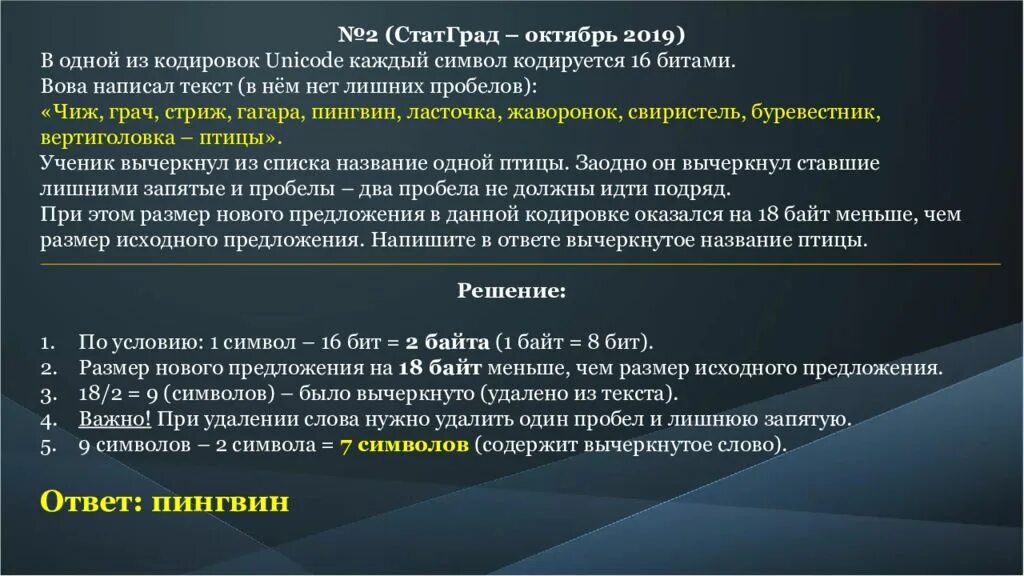 №2 (СтатГрад – октябрь 2019)

В одной из кодировок Unicode каждый символ кодируется 16 битами.
Вова написал текст (в нём нет лишних пробелов):
«Чиж, грач, стриж, гагара, пингвин, ласточка, жаворонок, свиристель, буревестник, вертиголовка – птицы».
Ученик вычеркнул из списка название одной птицы. Заодно он вычеркнул ставшие лишними запятые и пробелы – два пробела не должны идти подряд.
При этом размер нового предложения в данной кодировке оказался на 18 байт меньше, чем размер исходного предложения. Напишите в ответе вычеркнутое название птицы.

Решение:

1. По условию: 1 символ – 16 бит = 2 байта (1 байт = 8 бит).
2. Размер нового предложения на 18 байт меньше, чем размер исходного предложения.
3. 18/2 = 9 (символов) – было вычеркнуто (удалено из текста).
4. Важно! При удалении слова нужно удалить один пробел и лишнюю запятую.
5. 9 символов – 2 символа = 7 символов (содержит вычеркнутое слово).

Ответ: пингвин